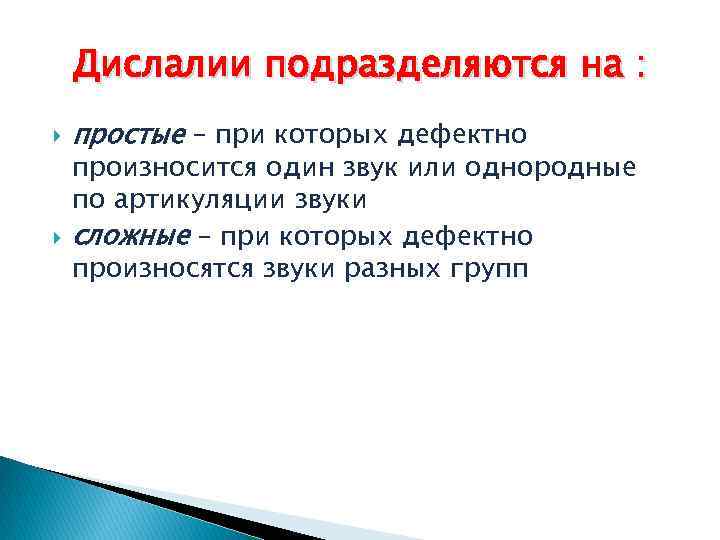 Дислалии подразделяются на :

простые – при которых дефектно произносится один звук или однородные по артикуляции звуки

сложные – при которых дефектно произносятся звуки разных групп